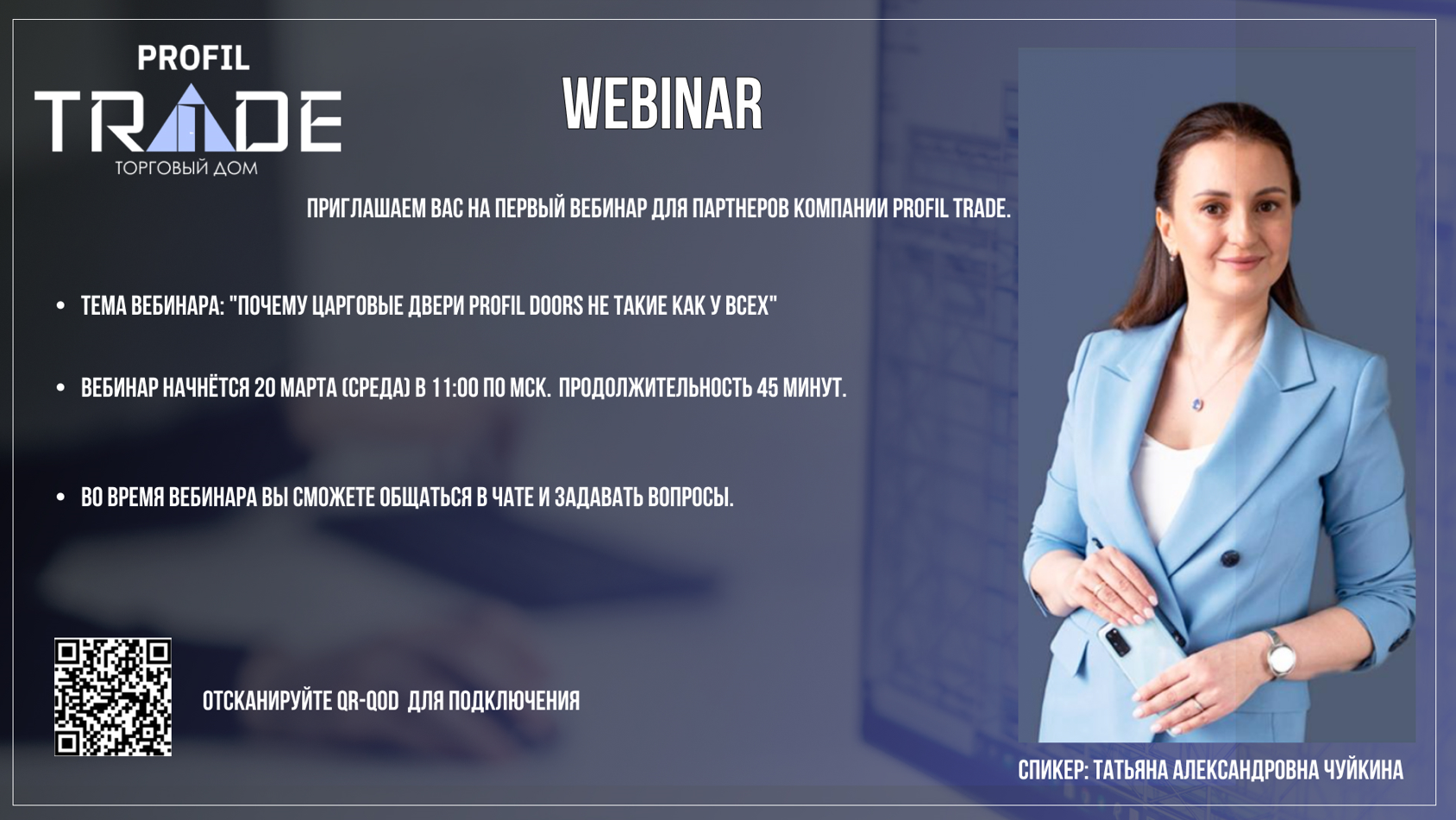 PROFIL
TRADE
ТОРГОВЫЙ ДОМ

WEBINAR

ПРИГЛАШАЕМ ВАС НА ПЕРВЫЙ ВЕБИНАР ДЛЯ ПАРТНЕРОВ КОМПАНИИ PROFIL TRADE.

• ТЕМА ВЕБИНАРА: "ПОЧЕМУ ЦАРГОВЫЕ ДВЕРИ PROFIL DOORS НЕ ТАКИЕ КАК У ВСЕХ"

• ВЕБИНАР НАЧНЁТСЯ 20 МАРТА (СРЕДА) В 11:00 ПО МСК. ПРОДОЛЖИТЕЛЬНОСТЬ 45 МИНУТ.

• ВО ВРЕМЯ ВЕБИНАРА ВЫ СМОЖЕТЕ ОБЩАТЬСЯ В ЧАТЕ И ЗАДАВАТЬ ВОПРОСЫ.

ОТСКАНИРУЙТЕ QR-QOD ДЛЯ ПОДКЛЮЧЕНИЯ

СПИКЕР: ТАТЬЯНА АЛЕКСАНДРОВНА ЧУЙКИНА